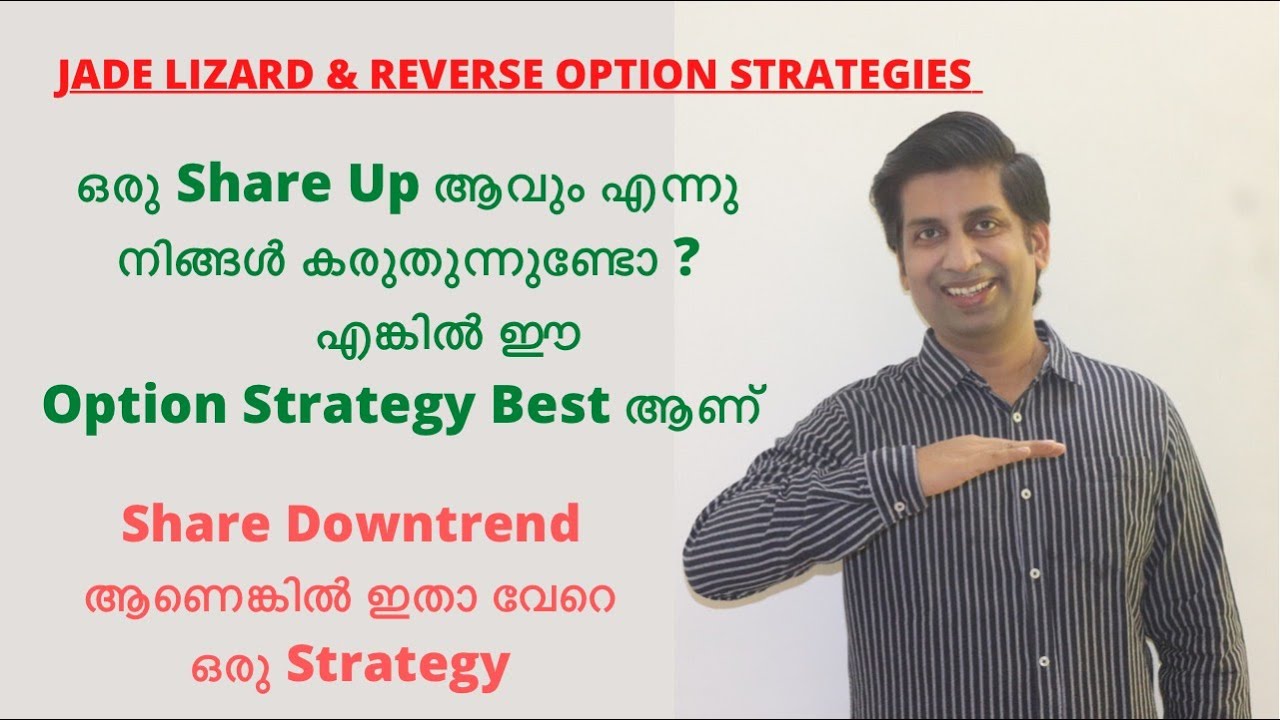 JADE LIZARD & REVERSE OPTION STRATEGIES

ഒരു Share Up ആവും എന്നു നിങ്ങൾ കരുതുന്നുണ്ടോ ? എങ്കിൽ ഈ Option Strategy Best ആണ്

Share Downtrend ആണെങ്കിൽ ഇതാ വേറെ ഒരു Strategy